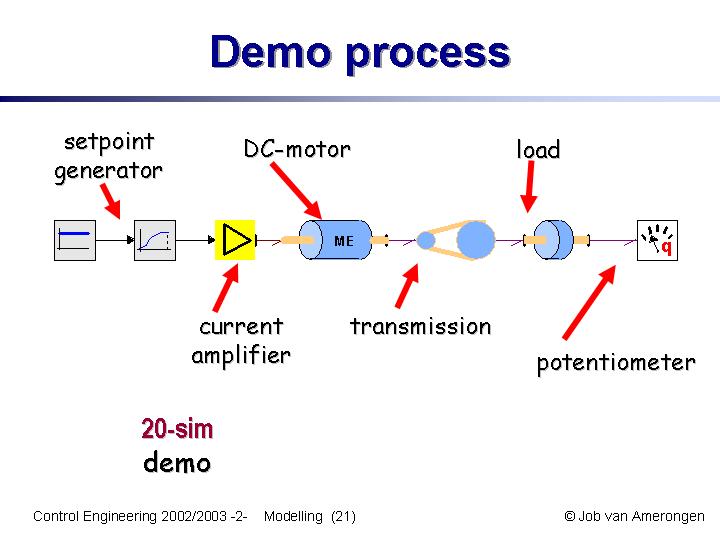 Demo process

setpoint generator

DC-motor

load

ME

q

current amplifier

transmission

potentiometer

20-sim
demo

Control Engineering 2002/2003 -2- Modelling (21)

© Job van Amerongen